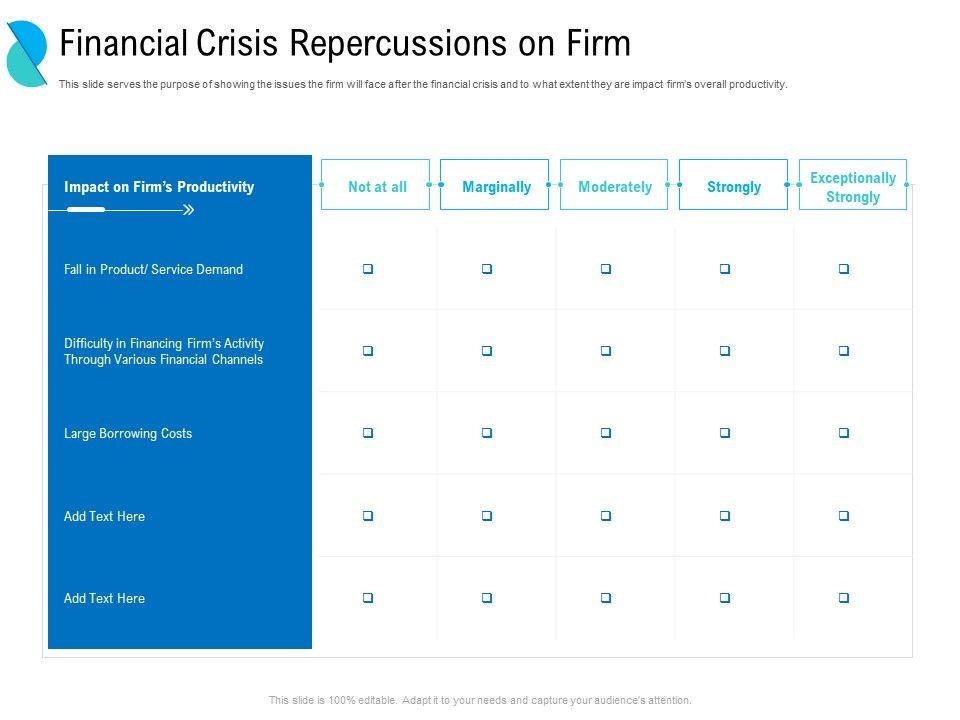 Financial Crisis Repercussions on Firm

This slide serves the purpose of showing the issues the firm will face after the financial crisis and to what extent they are impact firm's overall productivity.

| Impact on Firm's Productivity | Not at all | Marginally | Moderately | Strongly | Exceptionally Strongly |
|---|---|---|---|---|---|
| Fall in Product/ Service Demand | ❑ | ❑ | ❑ | ❑ | ❑ |
| Difficulty in Financing Firm's Activity Through Various Financial Channels | ❑ | ❑ | ❑ | ❑ | ❑ |
| Large Borrowing Costs | ❑ | ❑ | ❑ | ❑ | ❑ |
| Add Text Here | ❑ | ❑ | ❑ | ❑ | ❑ |
| Add Text Here | ❑ | ❑ | ❑ | ❑ | ❑ |

This slide is 100% editable. Adapt it to your needs and capture your audience's attention.